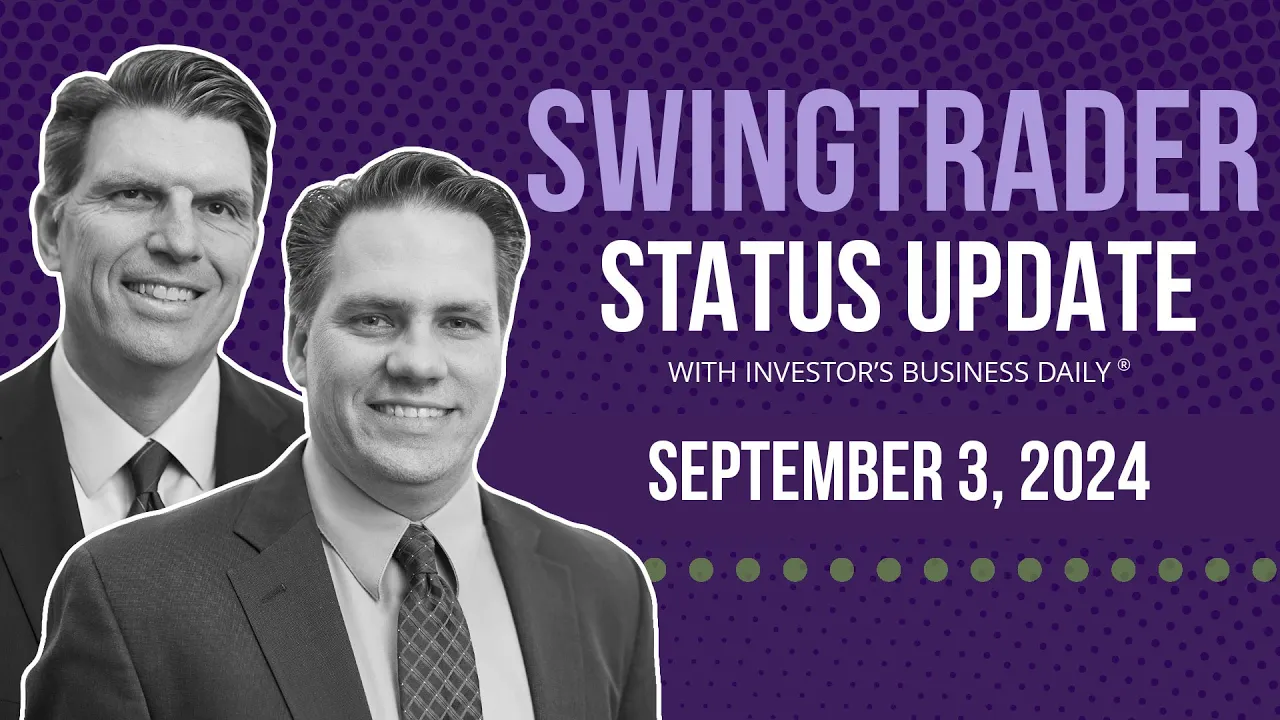 SWINGTRADER
STATUS UPDATE
WITH INVESTOR'S BUSINESS DAILY ®

SEPTEMBER 3, 2024